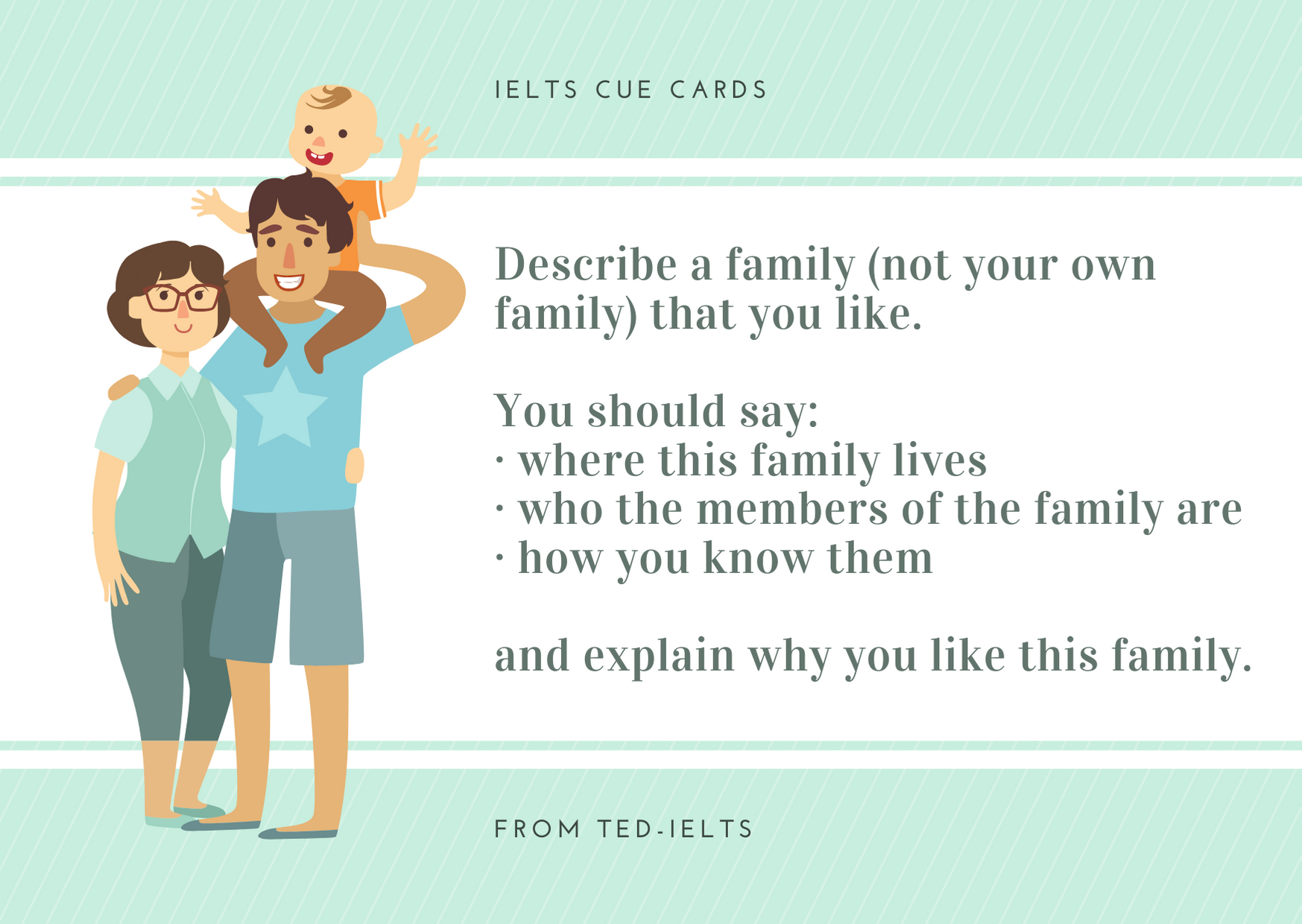 IELTS CUE CARDS

Describe a family (not your own family) that you like.

You should say:
· where this family lives
· who the members of the family are
· how you know them

and explain why you like this family.

FROM TED-IELTS